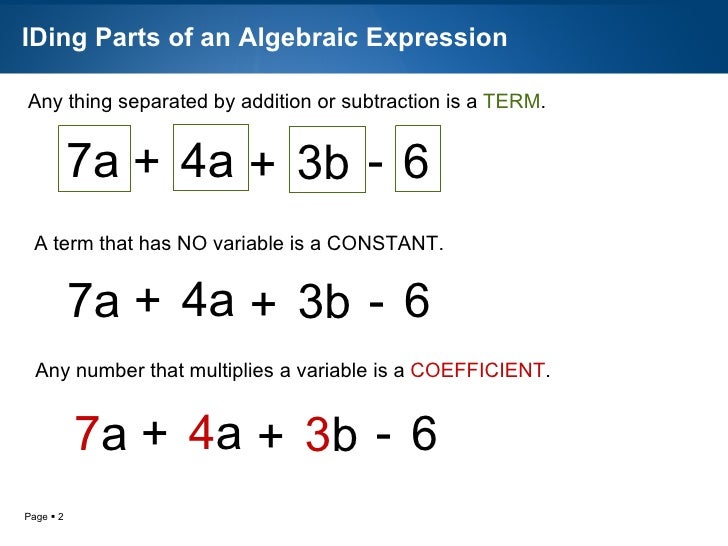 IDing Parts of an Algebraic Expression

Any thing separated by addition or subtraction is a TERM.

$7a + 4a + 3b - 6$

A term that has NO variable is a CONSTANT.

$7a + 4a + 3b - 6$

Any number that multiplies a variable is a COEFFICIENT.

$7a + 4a + 3b - 6$

Page ▪ 2